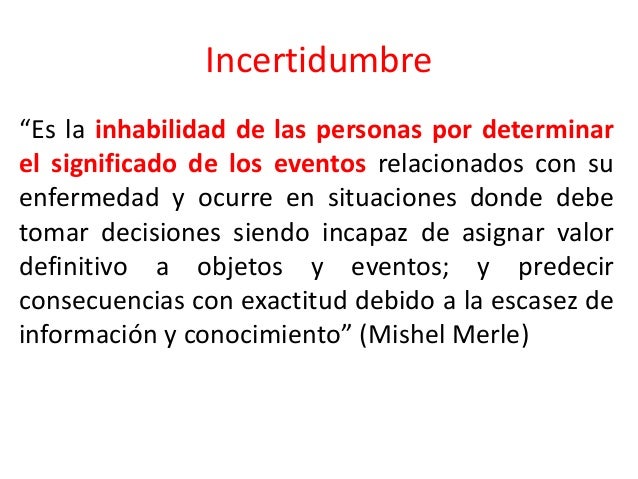 Incertidumbre

“Es la inhabilidad de las personas por determinar el significado de los eventos relacionados con su enfermedad y ocurre en situaciones donde debe tomar decisiones siendo incapaz de asignar valor definitivo a objetos y eventos; y predecir consecuencias con exactitud debido a la escasez de información y conocimiento” (Mishel Merle)